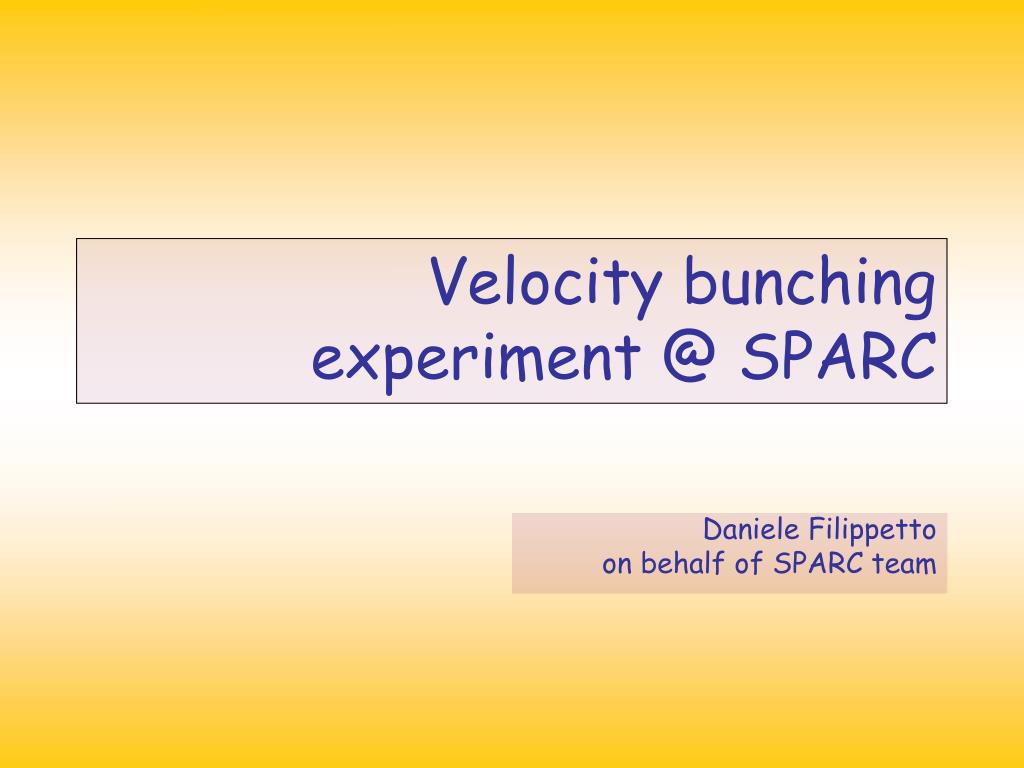 Velocity bunching experiment @ SPARC

Daniele Filippetto
on behalf of SPARC team